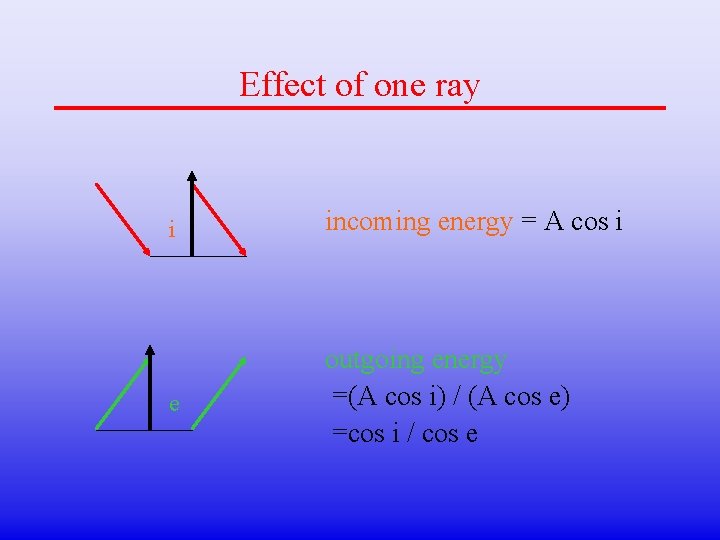 Effect of one ray

i

incoming energy = A cos i

e

outgoing energy
=(A cos i) / (A cos e)
=cos i / cos e